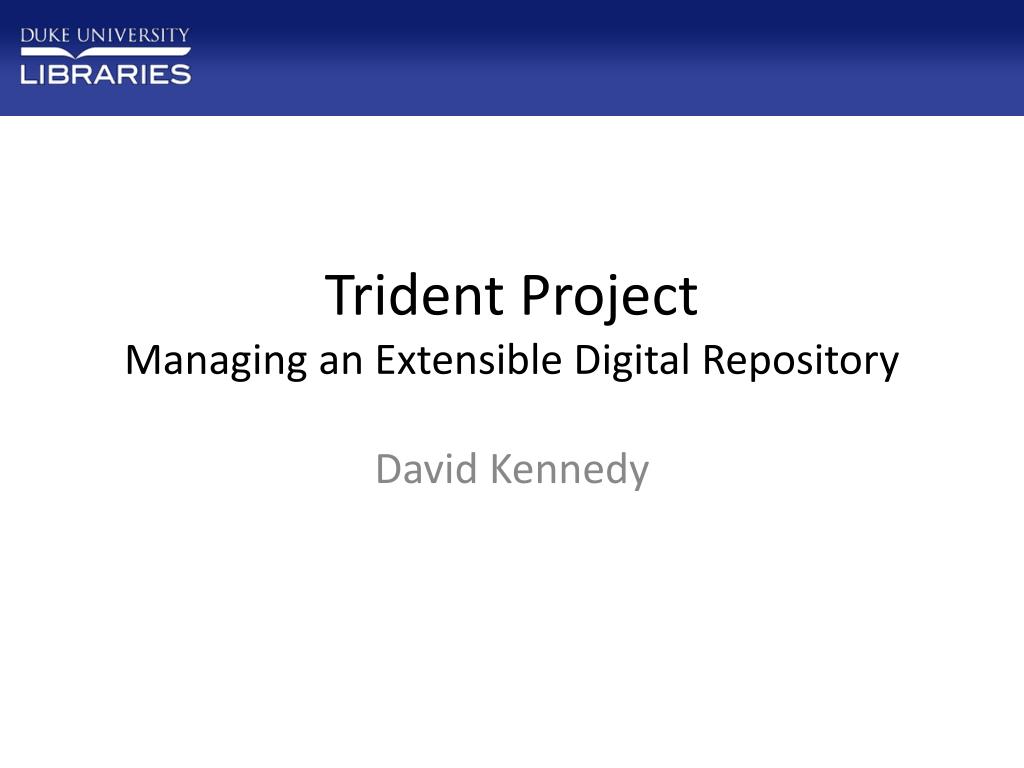 DUKE UNIVERSITY
LIBRARIES

Trident Project
Managing an Extensible Digital Repository

David Kennedy